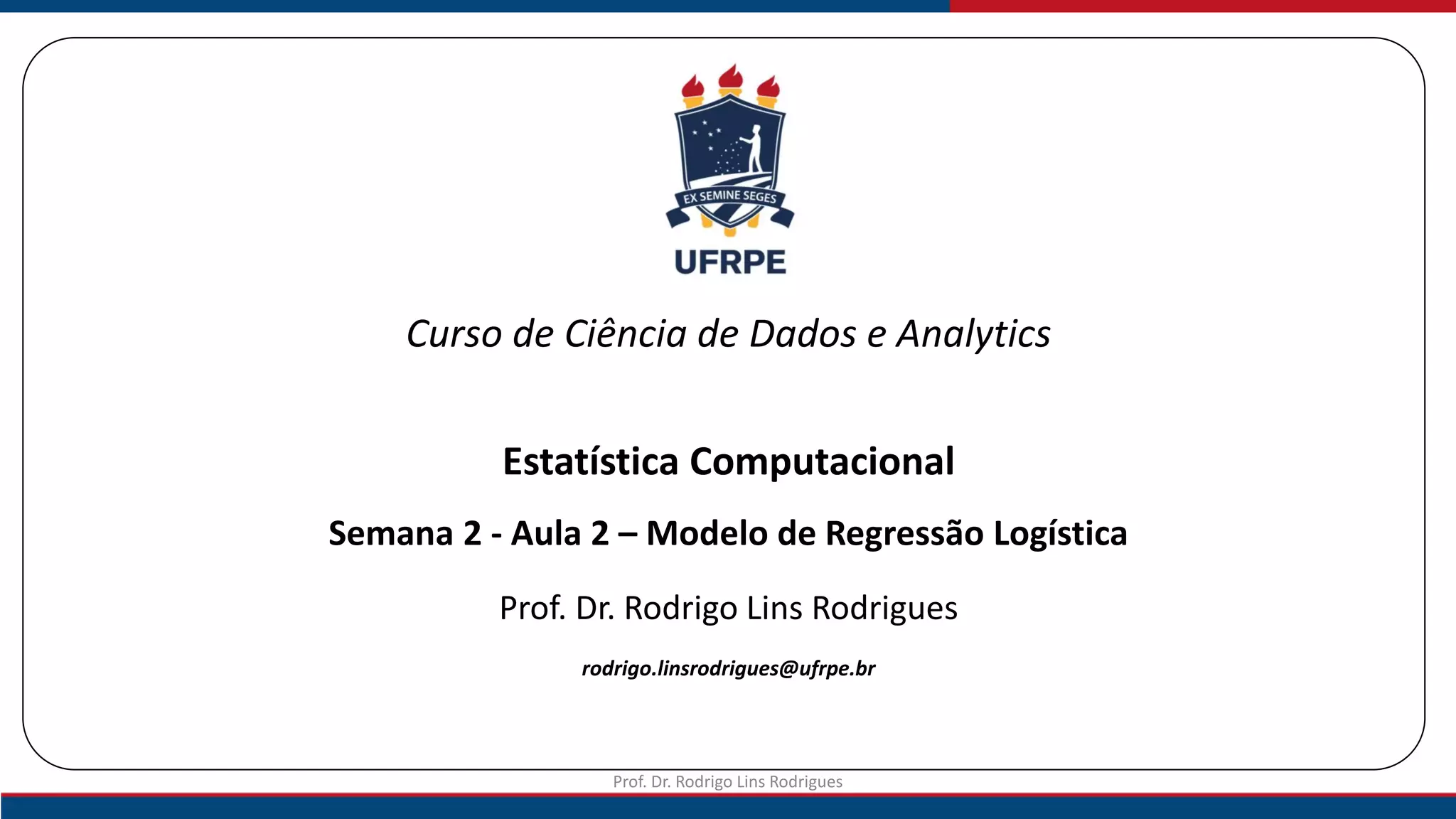 EX SEMINE SEGES

UFRPE

Curso de Ciência de Dados e Analytics

Estatística Computacional

Semana 2 - Aula 2 – Modelo de Regressão Logística

Prof. Dr. Rodrigo Lins Rodrigues

rodrigo.linsrodrigues@ufrpe.br

Prof. Dr. Rodrigo Lins Rodrigues